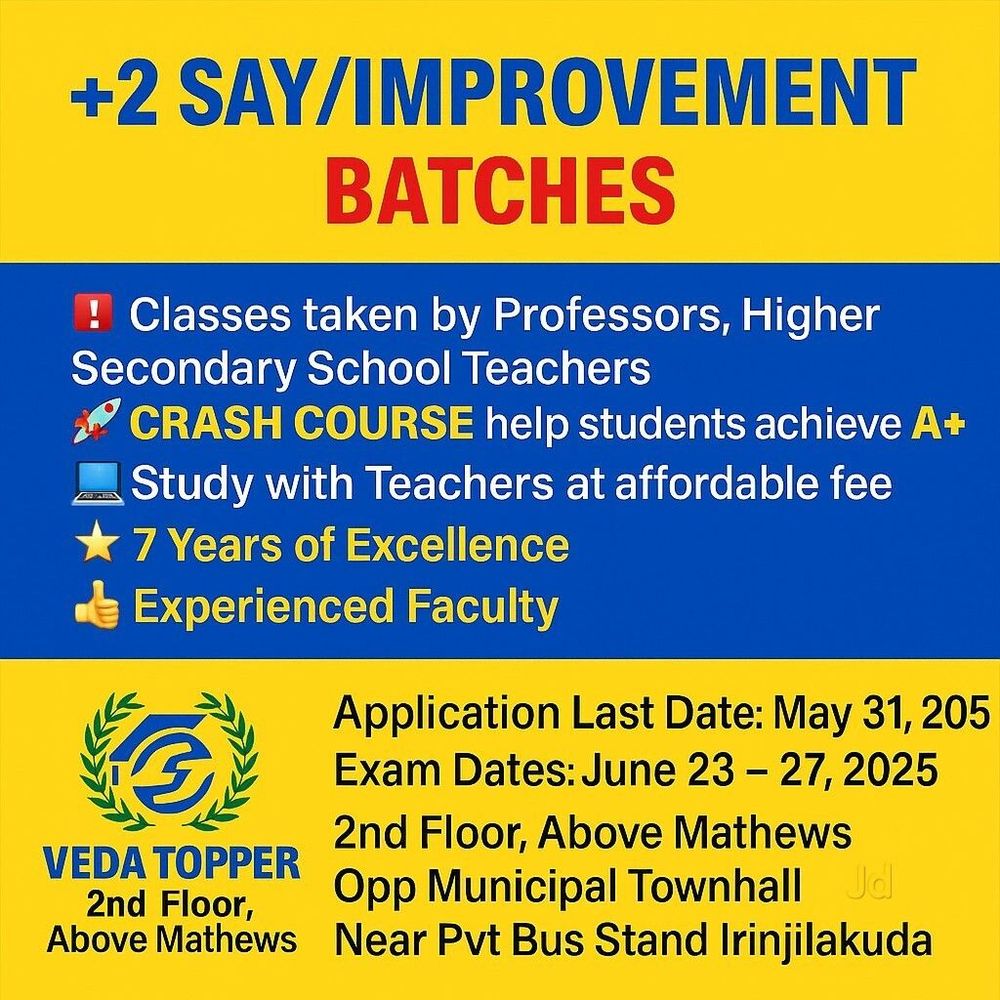 +2 SAY/IMPROVEMENT BATCHES

❗ Classes taken by Professors, Higher Secondary School Teachers
🚀 CRASH COURSE help students achieve A+
💻 Study with Teachers at affordable fee
⭐ 7 Years of Excellence
👍 Experienced Faculty

VEDA TOPPER
2nd Floor,
Above Mathews

Application Last Date: May 31, 205
Exam Dates: June 23 – 27, 2025
2nd Floor, Above Mathews
Opp Municipal Townhall
Near Pvt Bus Stand Irinjilakuda

Jd